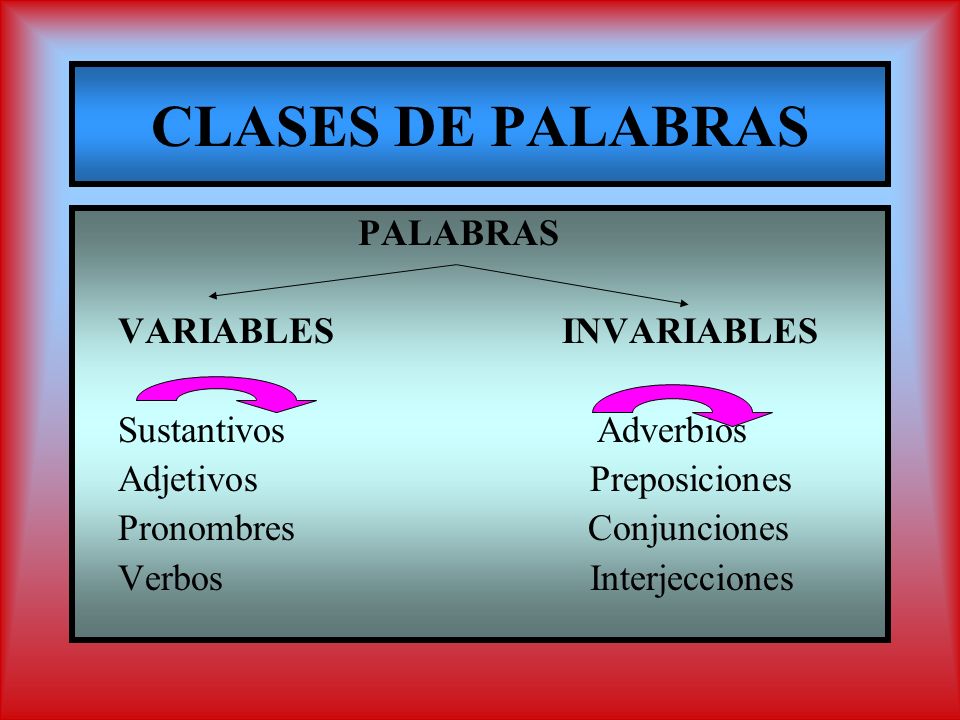 CLASES DE PALABRAS

PALABRAS

VARIABLES

Sustantivos
Adjetivos
Pronombres
Verbos

INVARIABLES

Adverbios
Preposiciones
Conjunciones
Interjecciones